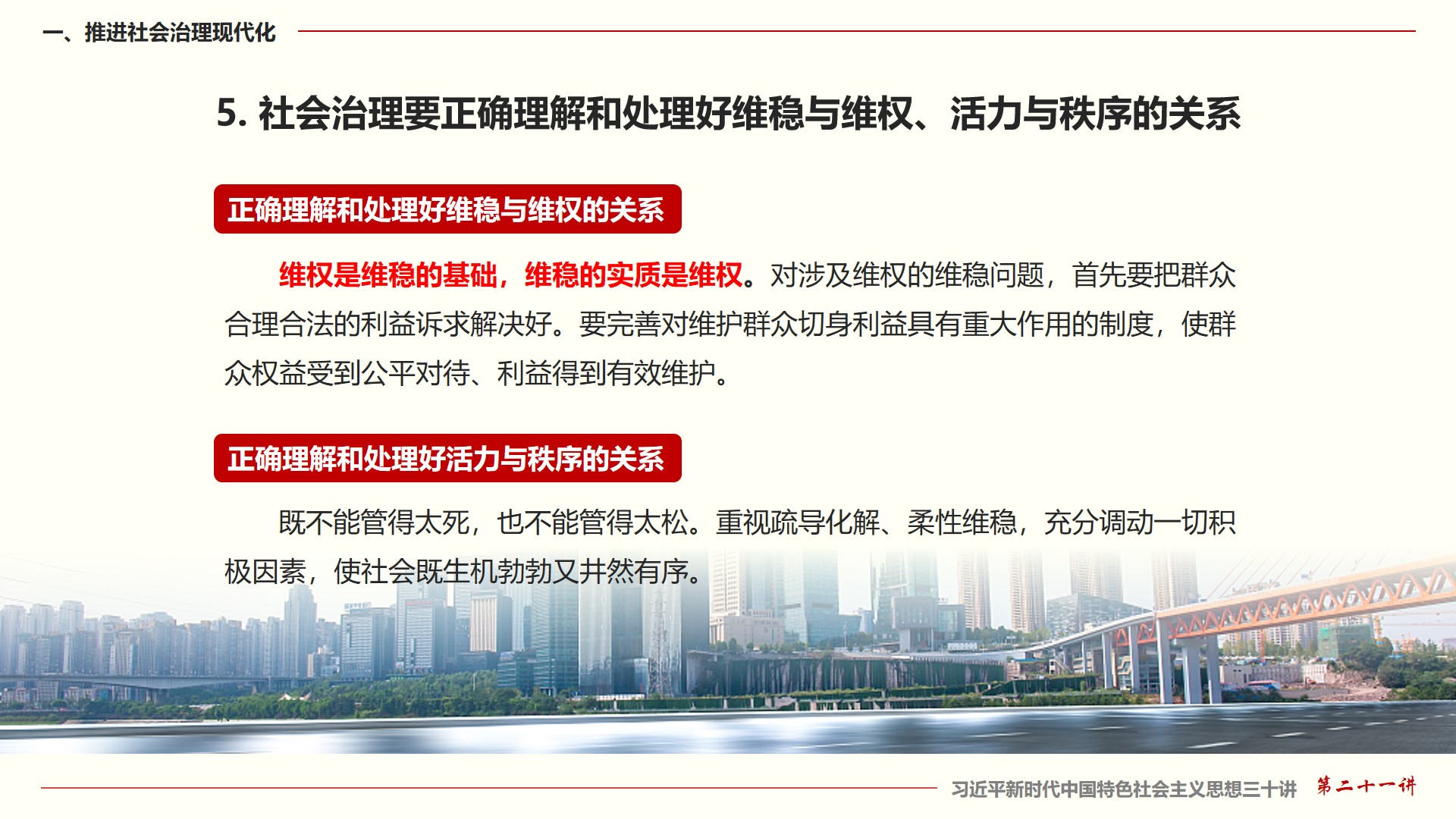 一、推进社会治理现代化

5. 社会治理要正确理解和处理好维稳与维权、活力与秩序的关系

正确理解和处理好维稳与维权的关系

维权是维稳的基础，维稳的实质是维权。对涉及维权的维稳问题，首先要把群众合理合法的利益诉求解决好。要完善对维护群众切身利益具有重大作用的制度，使群众权益受到公平对待、利益得到有效维护。

正确理解和处理好活力与秩序的关系

既不能管得太死，也不能管得太松。重视疏导化解、柔性维稳，充分调动一切积极因素，使社会既生机勃勃又井然有序。

习近平新时代中国特色社会主义思想三十讲 第二十一讲